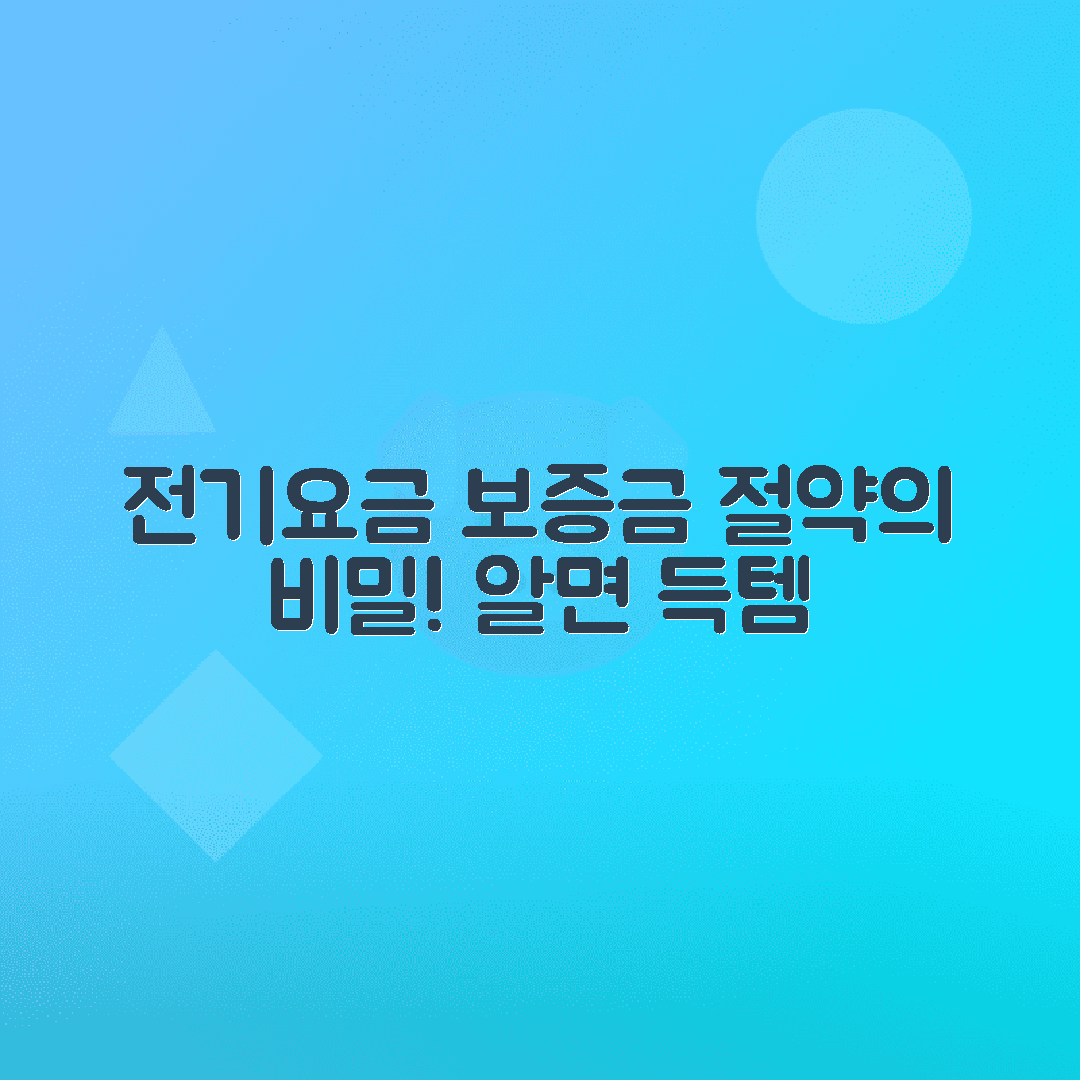 전기요금 보증금 절약의 비밀! 알면 득템